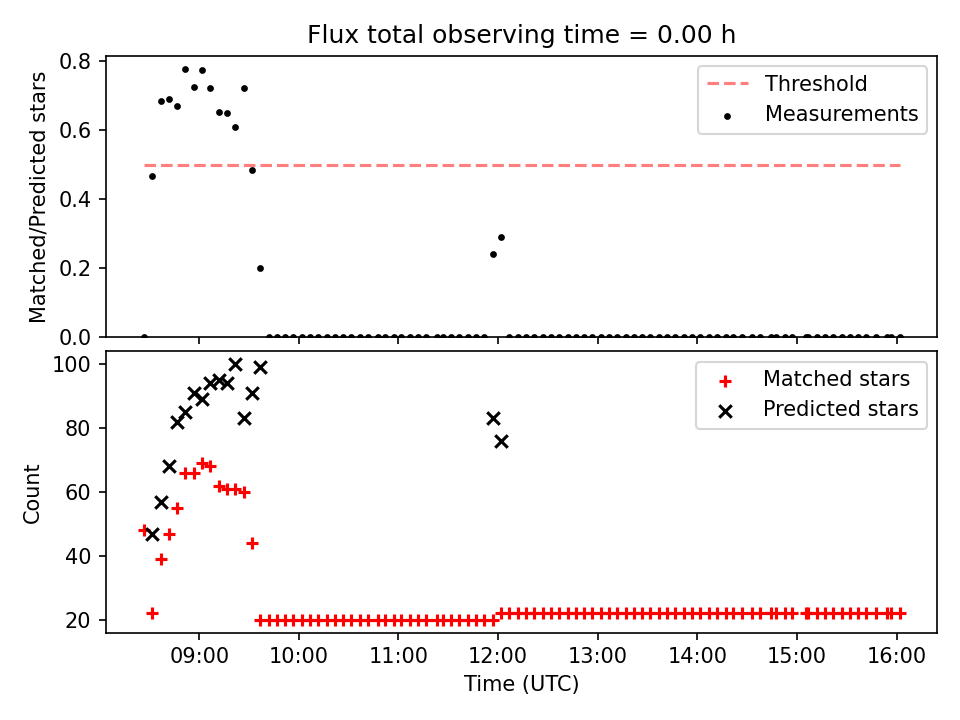 Flux total observing time = 0.00 h

Matched/Predicted stars

0.8
0.6
0.4
0.2
0.0

Threshold
Measurements

Count

100
80
60
40
20

Matched stars
Predicted stars

09:00 10:00 11:00 12:00 13:00 14:00 15:00 16:00

Time (UTC)